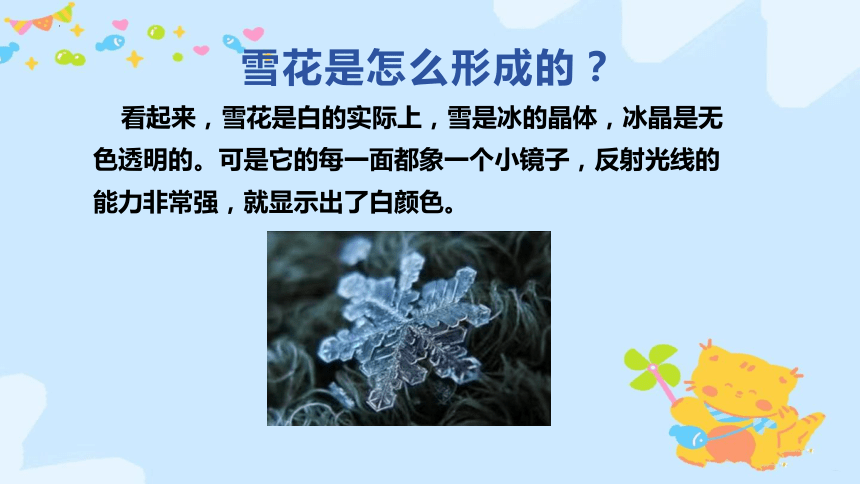 雪花是怎么形成的？

看起来，雪花是白的实际上，雪是冰的晶体，冰晶是无色透明的。可是它的每一面都象一个小镜子，反射光线的能力非常强，就显示出了白颜色。